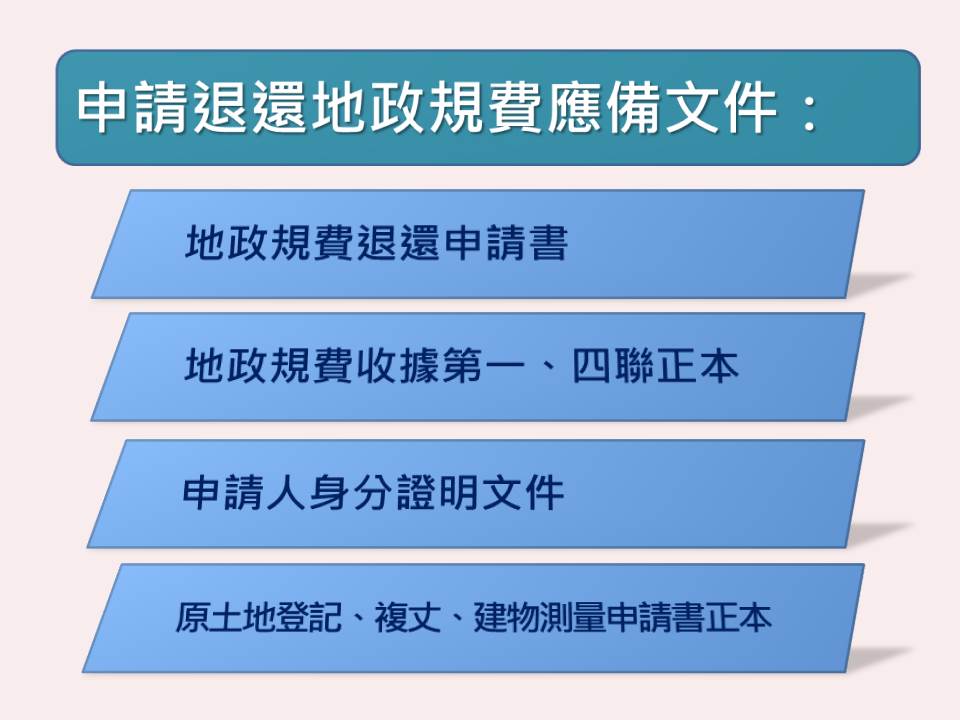 申請退還地政規費應備文件：

地政規費退還申請書

地政規費收據第一、四聯正本

申請人身分證明文件

原土地登記、複丈、建物測量申請書正本